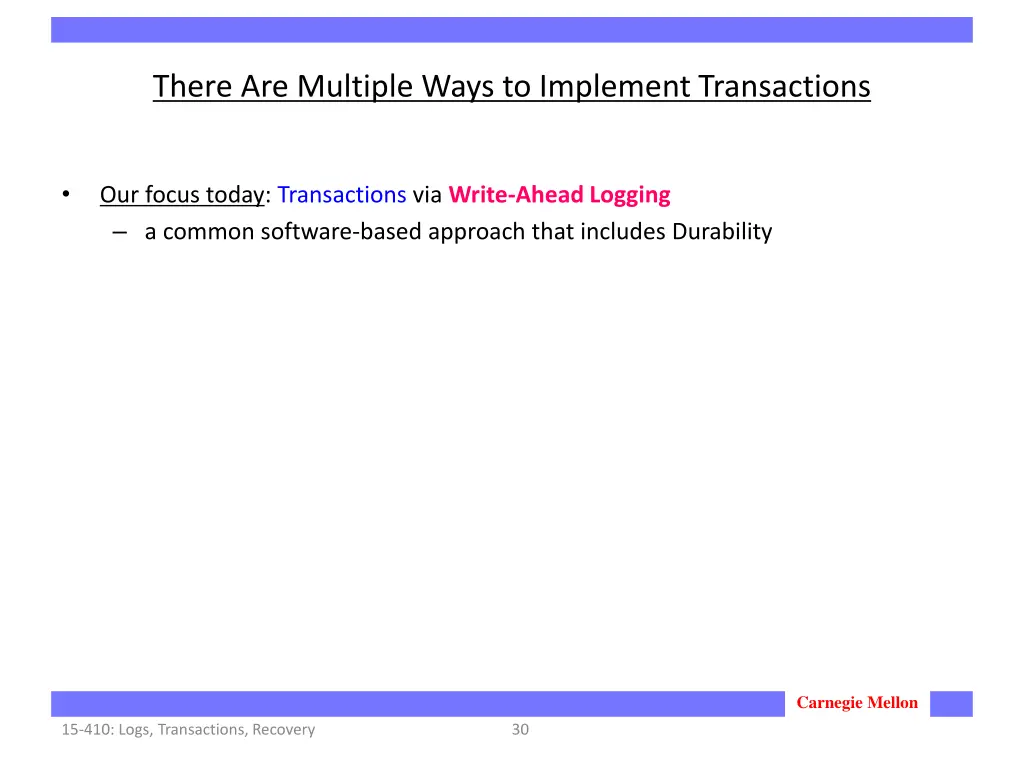 There Are Multiple Ways to Implement Transactions

• Our focus today: Transactions via Write-Ahead Logging
– a common software-based approach that includes Durability

Carnegie Mellon

15-410: Logs, Transactions, Recovery

30